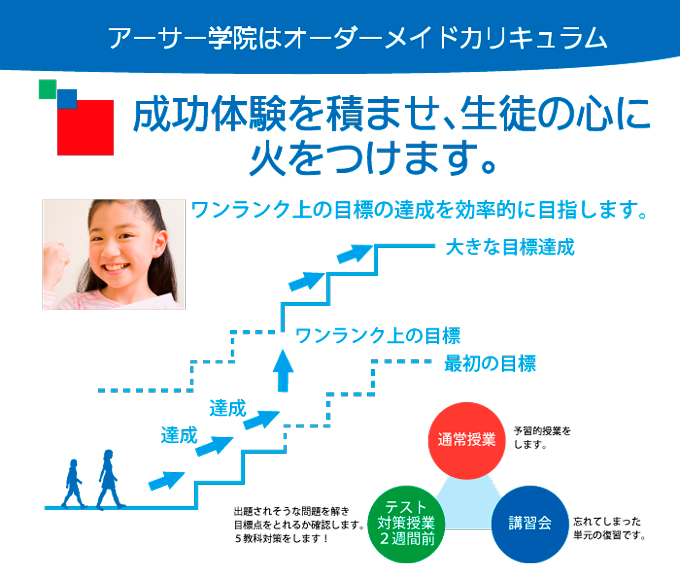 アーサー学院はオーダーメイドカリキュラム

成功体験を積ませ、生徒の心に火をつけます。

ワンランク上の目標の達成を効率的に目指します。

大きな目標達成

ワンランク上の目標

最初の目標

達成

達成

通常授業

予習的授業をします。

テスト対策授業２週間前

出題されそうな問題を解き目標点をとれるか確認します。５教科対策をします！

講習会

忘れてしまった単元の復習です。